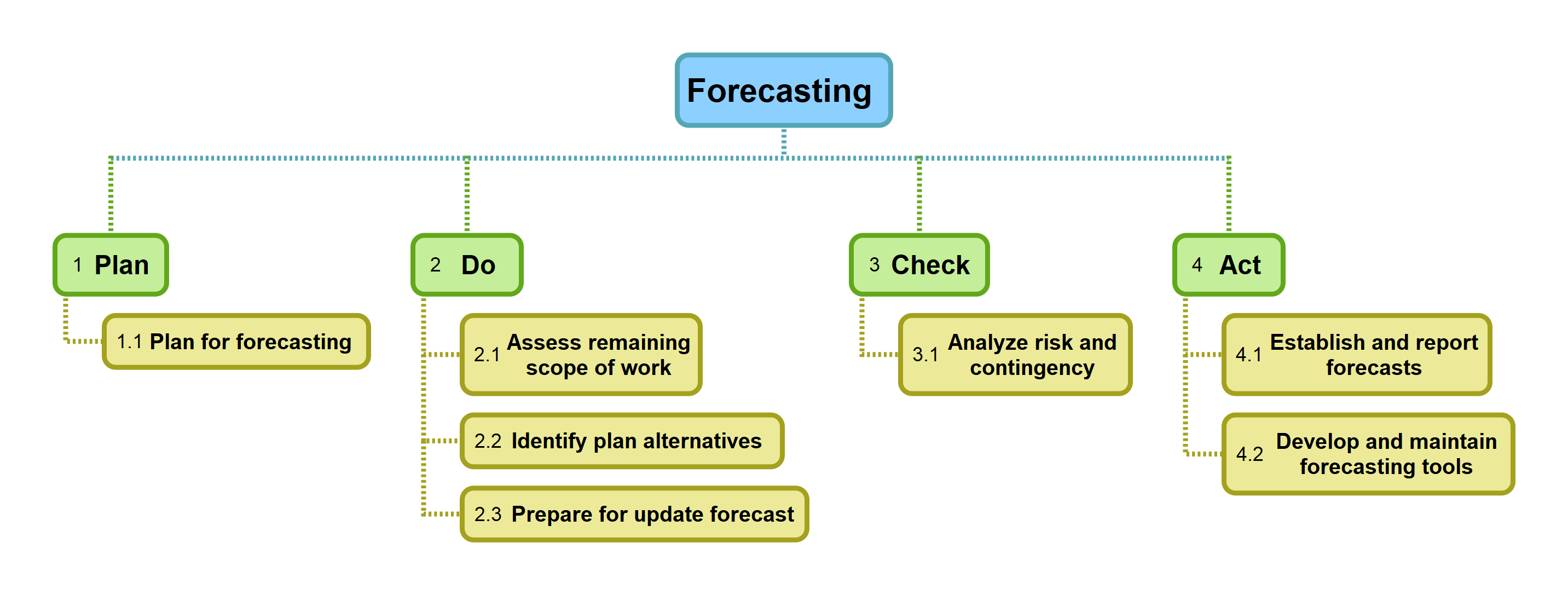 Forecasting

1 Plan

1.1 Plan for forecasting

2 Do

2.1 Assess remaining scope of work

2.2 Identify plan alternatives

2.3 Prepare for update forecast

3 Check

3.1 Analyze risk and contingency

4 Act

4.1 Establish and report forecasts

4.2 Develop and maintain forecasting tools